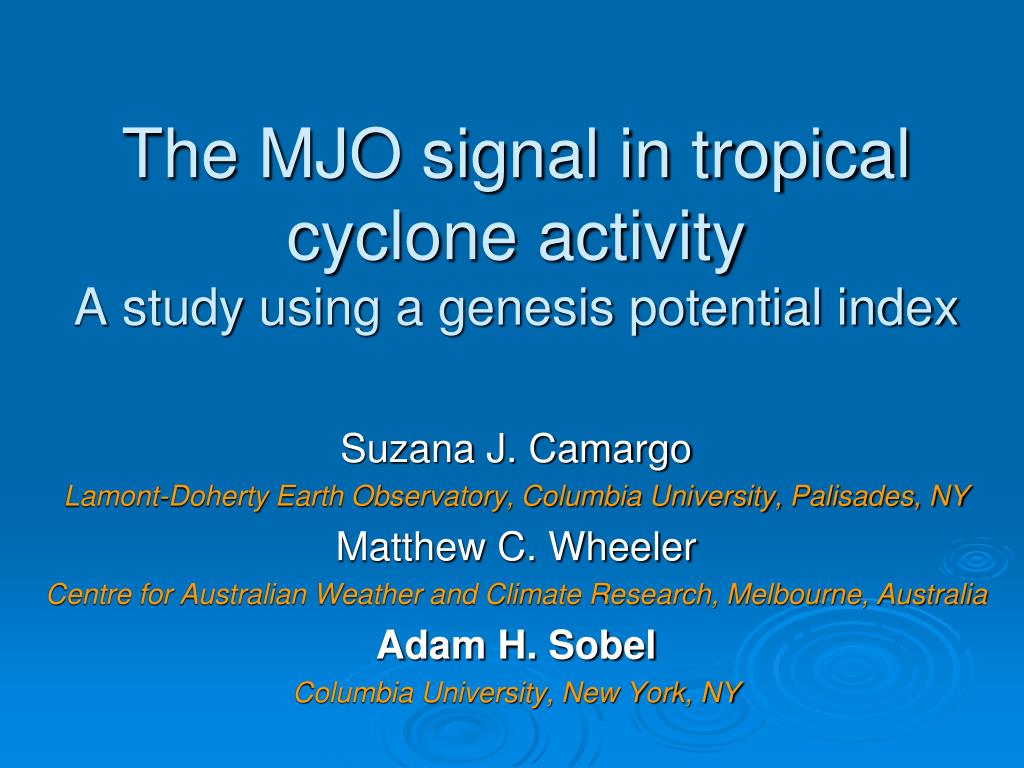 The MJO signal in tropical cyclone activity
A study using a genesis potential index

Suzana J. Camargo
Lamont-Doherty Earth Observatory, Columbia University, Palisades, NY
Matthew C. Wheeler
Centre for Australian Weather and Climate Research, Melbourne, Australia
Adam H. Sobel
Columbia University, New York, NY